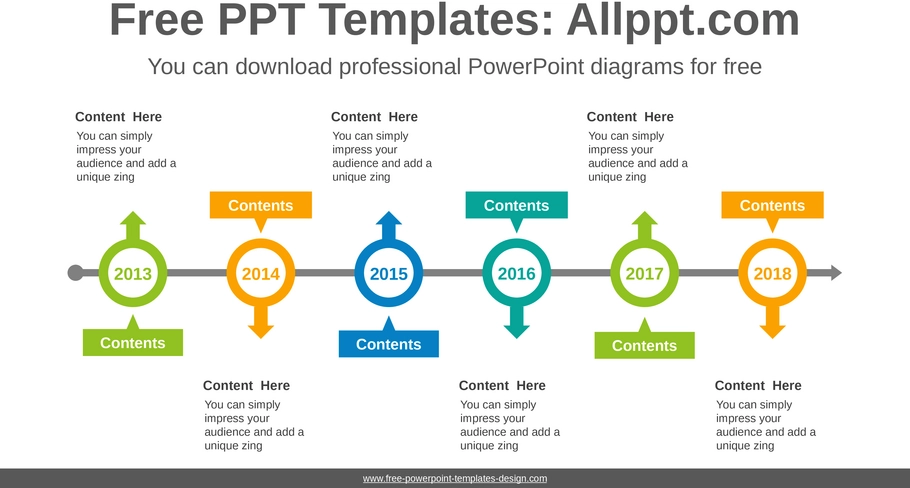 Free PPT Templates: Allppt.com

You can download professional PowerPoint diagrams for free

Content Here
You can simply impress your audience and add a unique zing

Content Here
You can simply impress your audience and add a unique zing

Content Here
You can simply impress your audience and add a unique zing

Contents

Contents

Contents

2013

2014

2015

2016

2017

2018

Contents

Contents

Contents

Content Here
You can simply impress your audience and add a unique zing

Content Here
You can simply impress your audience and add a unique zing

Content Here
You can simply impress your audience and add a unique zing

www.free-powerpoint-templates-design.com